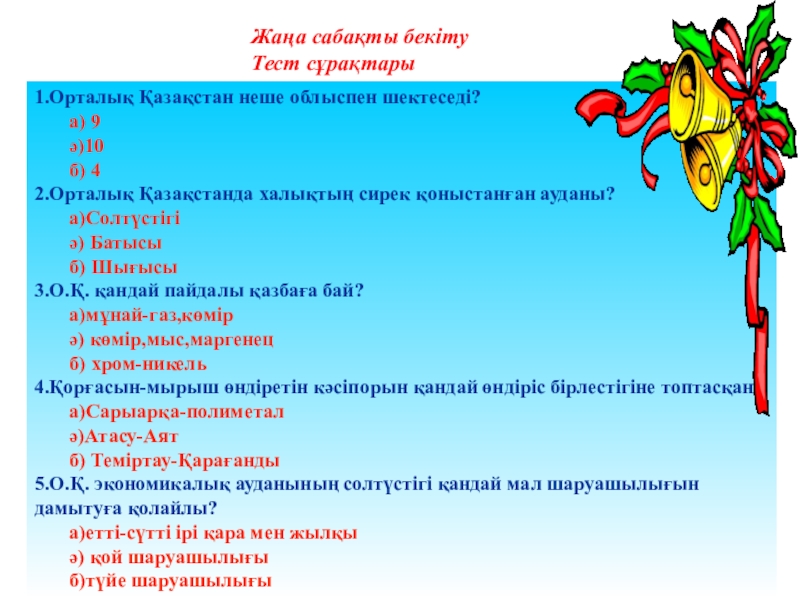 Жаңа сабақты бекіту
Тест сұрақтары

1.Орталық Қазақстан неше облыспен шектеседі?
а) 9
ә)10
б) 4
2.Орталық Қазақстанда халықтың сирек қоныстанған ауданы?
а)Солтүстігі
ә) Батысы
б) Шығысы
3.О.Қ. қандай пайдалы қазбаға бай?
а)мұнай-газ,көмір
ә) көмір,мыс,маргенец
б) хром-никель
4.Қорғасын-мырыш өндіретін кәсіпорын қандай өндіріс бірлестігіне топтасқан
а)Сарыарқа-полиметал
ә)Атасу-Аят
б) Теміртау-Қарағанды
5.О.Қ. экономикалық ауданының солтүстігі қандай мал шаруашылығын дамытуға қолайлы?
а)етті-сүтті ірі қара мен жылқы
ә) қой шаруашылығы
б)түйе шаруашылығы